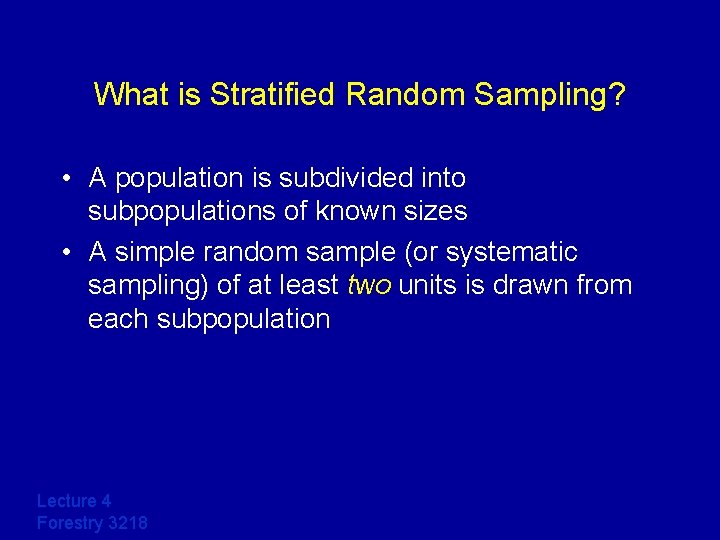 What is Stratified Random Sampling?

• A population is subdivided into subpopulations of known sizes

• A simple random sample (or systematic sampling) of at least two units is drawn from each subpopulation

Lecture 4
Forestry 3218